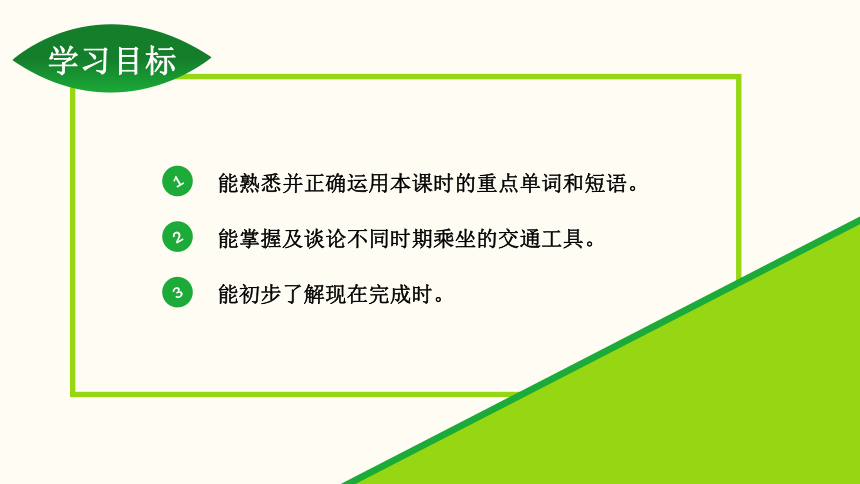 学习目标

1 能熟悉并正确运用本课时的重点单词和短语。

2 能掌握及谈论不同时期乘坐的交通工具。

3 能初步了解现在完成时。